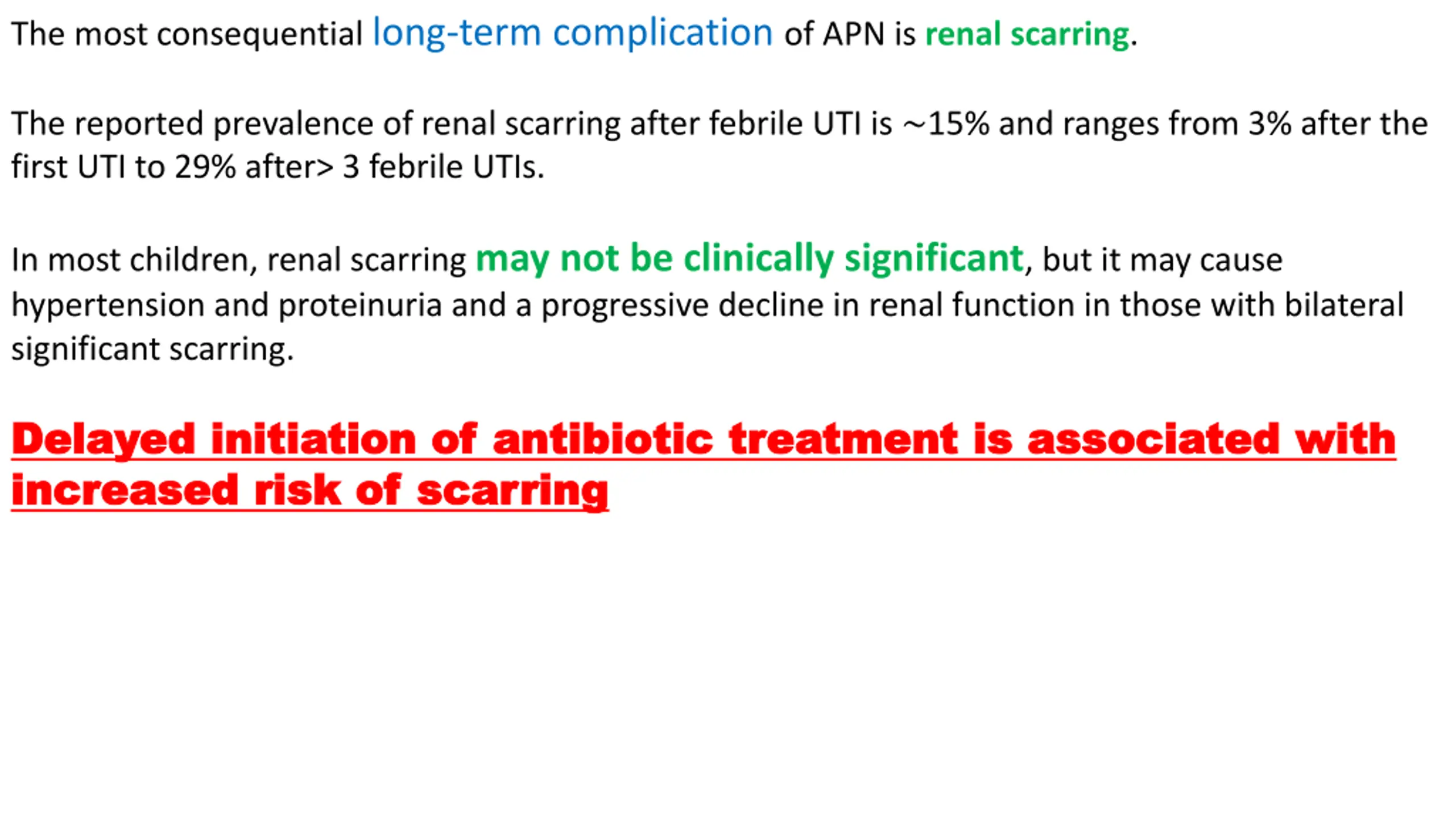 The most consequential long-term complication of APN is renal scarring.

The reported prevalence of renal scarring after febrile UTI is ~15% and ranges from 3% after the first UTI to 29% after> 3 febrile UTIs.

In most children, renal scarring may not be clinically significant, but it may cause hypertension and proteinuria and a progressive decline in renal function in those with bilateral significant scarring.

Delayed initiation of antibiotic treatment is associated with increased risk of scarring